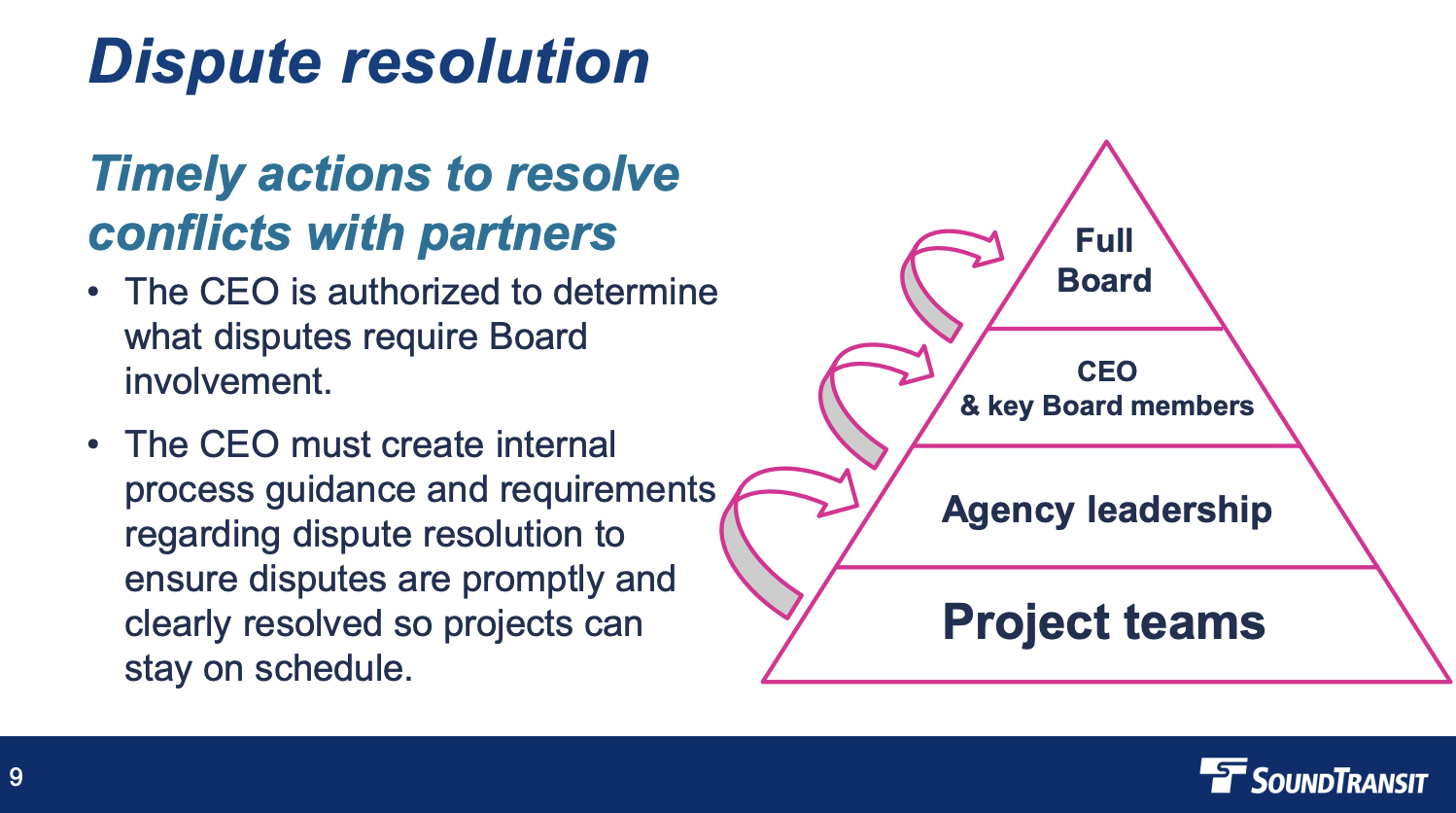 Dispute resolution

Timely actions to resolve conflicts with partners

• The CEO is authorized to determine what disputes require Board involvement.

• The CEO must create internal process guidance and requirements regarding dispute resolution to ensure disputes are promptly and clearly resolved so projects can stay on schedule.

Full Board

CEO & key Board members

Agency leadership

Project teams

9

SOUNDTRANSIT